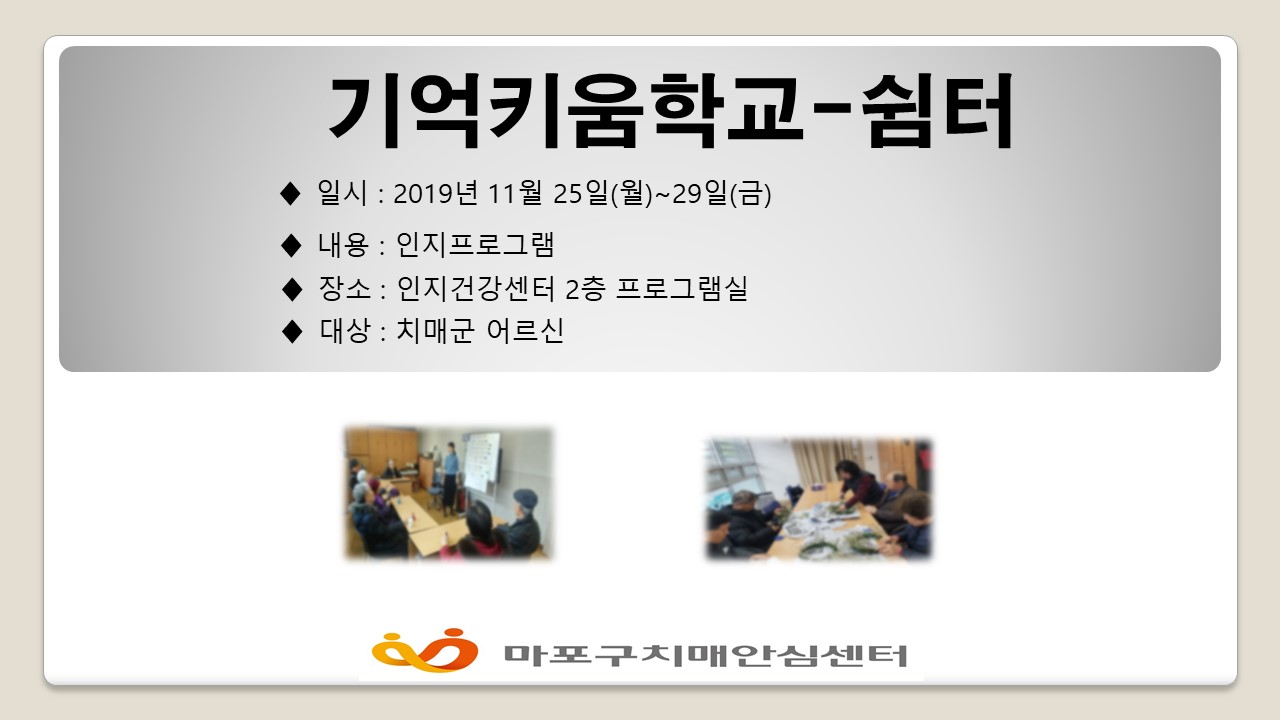 기억키움학교-쉼터

◆ 일시 : 2019년 11월 25일(월)~29일(금)

◆ 내용 : 인지프로그램

◆ 장소 : 인지건강센터 2층 프로그램실

◆ 대상 : 치매군 어르신

마포구치매안심센터